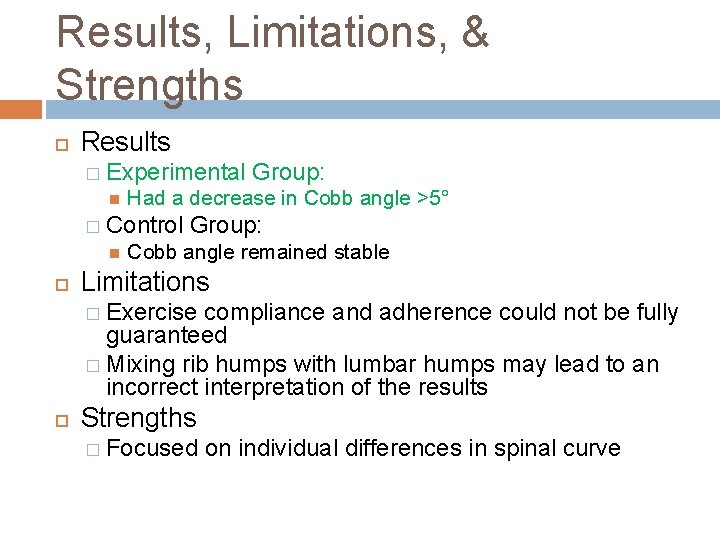 Results, Limitations, & Strengths

Results

Experimental Group:

Had a decrease in Cobb angle >5°

Control Group:

Cobb angle remained stable

Limitations

Exercise compliance and adherence could not be fully guaranteed

Mixing rib humps with lumbar humps may lead to an incorrect interpretation of the results

Strengths

Focused on individual differences in spinal curve